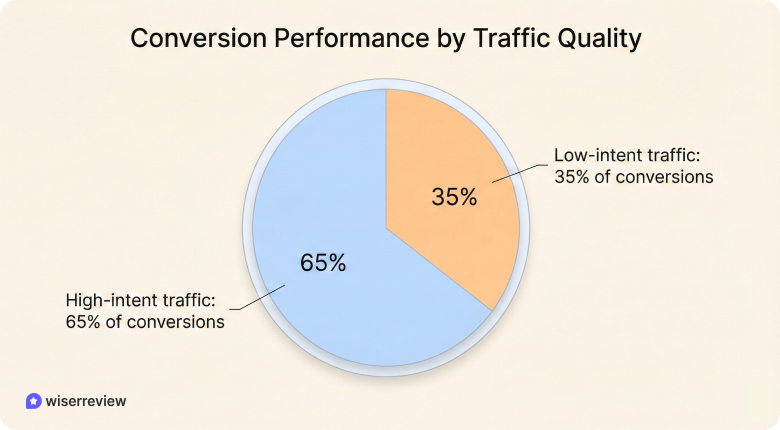 Conversion Performance by Traffic Quality

35%

Low-intent traffic: 35% of conversions

65%

High-intent traffic: 65% of conversions

wiserreview